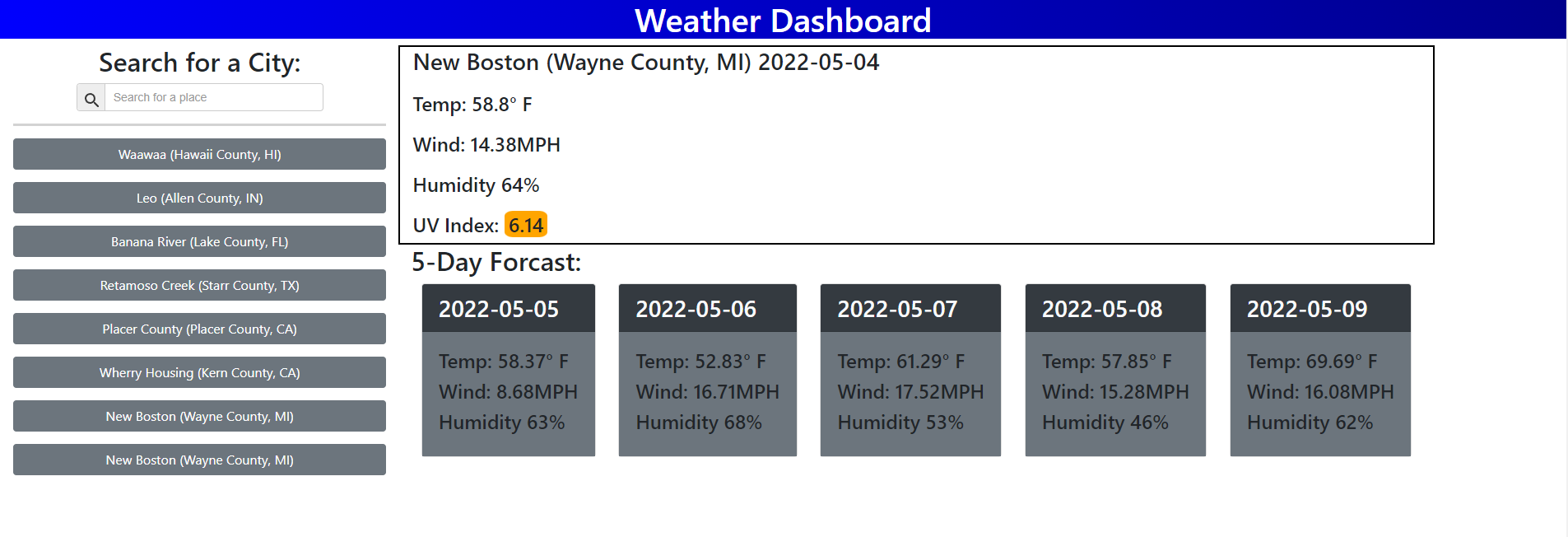 Weather Dashboard

Search for a City:

Search for a place

Waawaa (Hawaii County, HI)

Leo (Allen County, IN)

Banana River (Lake County, FL)

Retamoso Creek (Starr County, TX)

Placer County (Placer County, CA)

Wherry Housing (Kern County, CA)

New Boston (Wayne County, MI)

New Boston (Wayne County, MI)

New Boston (Wayne County, MI) 2022-05-04

Temp: 58.8° F

Wind: 14.38MPH

Humidity 64%

UV Index: 6.14

5-Day Forcast:

2022-05-05

Temp: 58.37° F
Wind: 8.68MPH
Humidity 63%

2022-05-06

Temp: 52.83° F
Wind: 16.71MPH
Humidity 68%

2022-05-07

Temp: 61.29° F
Wind: 17.52MPH
Humidity 53%

2022-05-08

Temp: 57.85° F
Wind: 15.28MPH
Humidity 46%

2022-05-09

Temp: 69.69° F
Wind: 16.08MPH
Humidity 62%